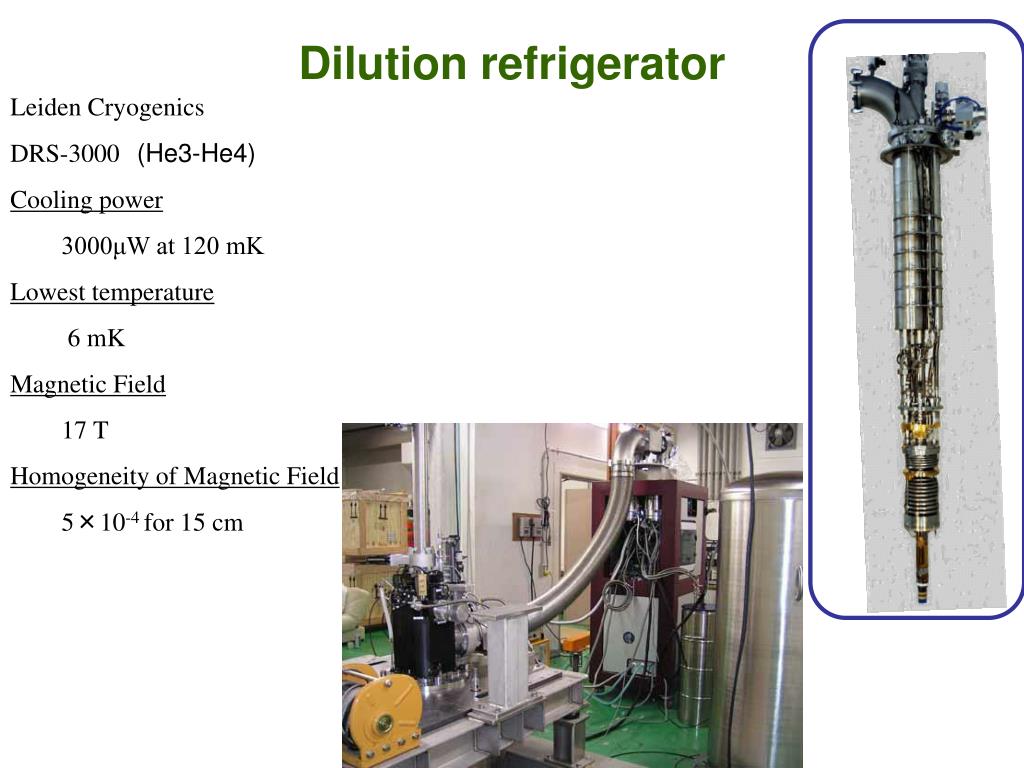 Dilution refrigerator

Leiden Cryogenics

DRS-3000 (He3-He4)

Cooling power

3000μW at 120 mK

Lowest temperature

6 mK

Magnetic Field

17 T

Homogeneity of Magnetic Field

$5 \times 10^{-4}$ for 15 cm